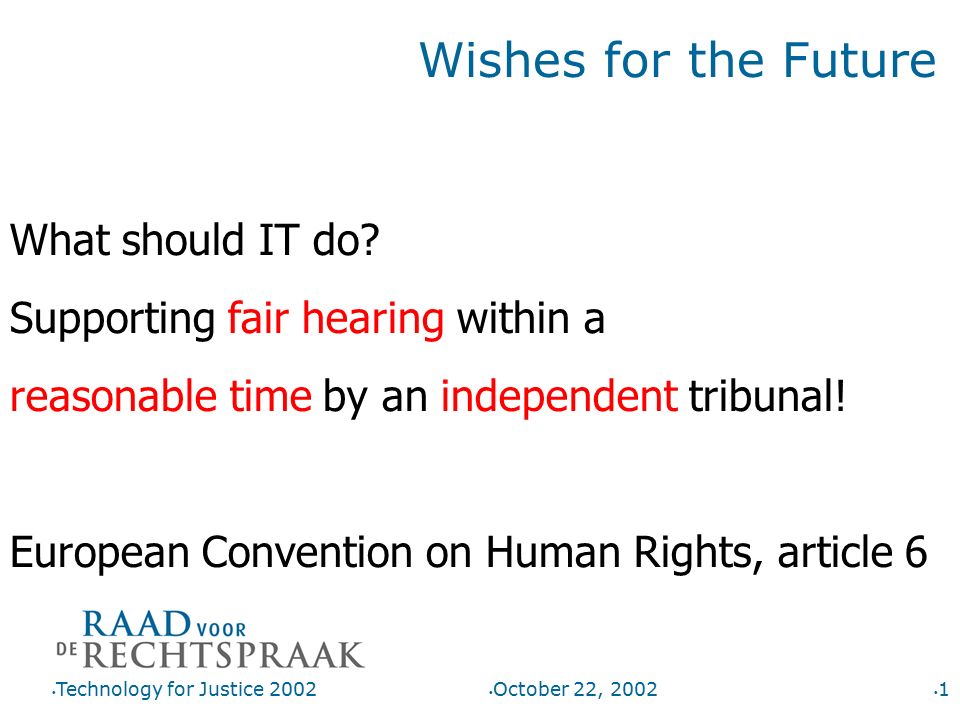 Wishes for the Future

What should IT do?

Supporting fair hearing within a reasonable time by an independent tribunal!

European Convention on Human Rights, article 6

RAAD VOOR DE RECHTSPRAAK

•Technology for Justice 2002

•October 22, 2002

•1